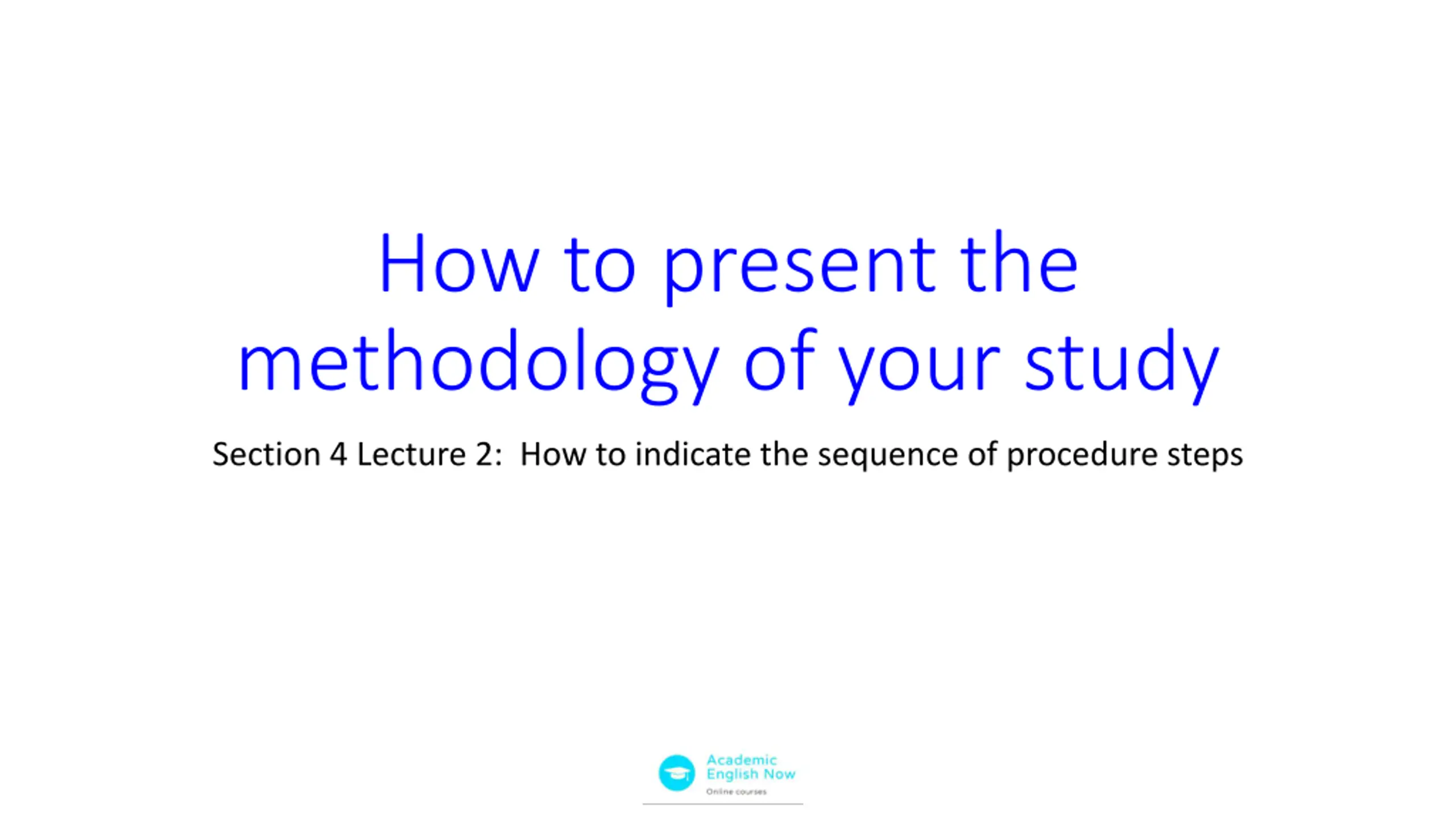 How to present the methodology of your study

Section 4 Lecture 2: How to indicate the sequence of procedure steps

Academic English Now
Online courses